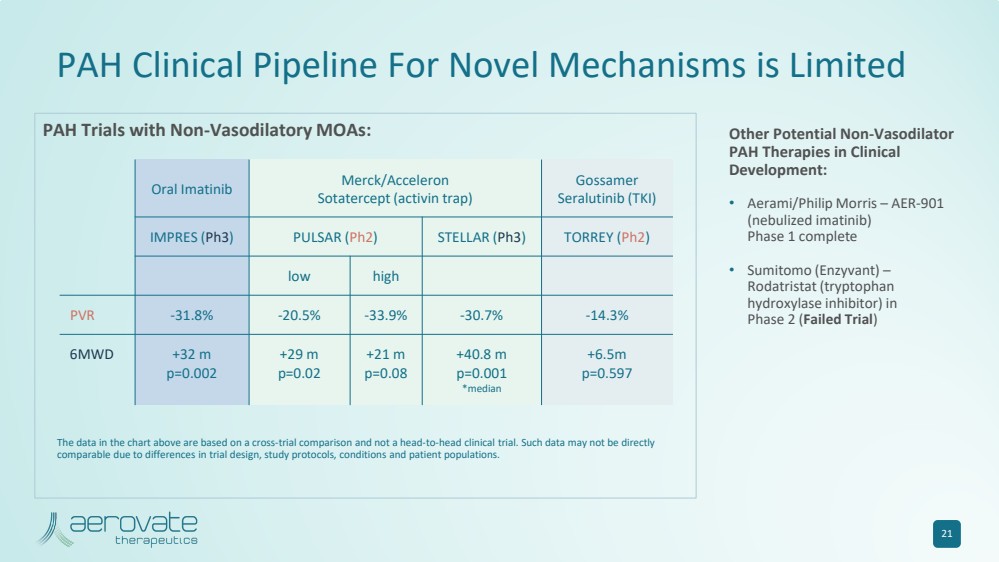 PAH Clinical Pipeline For Novel Mechanisms is Limited

PAH Trials with Non-Vasodilatory MOAs:

| | Oral Imatinib | Merck/Acceleron Sotatercept (activin trap) | | | Gossamer Seralutinib (TKI) |
|---|---|---|---|---|---|
| | IMPRES (Ph3) | PULSAR (Ph2) | | STELLAR (Ph3) | TORREY (Ph2) |
| | | low | high | | |
| PVR | -31.8% | -20.5% | -33.9% | -30.7% | -14.3% |
| 6MWD | +32 m p=0.002 | +29 m p=0.02 | +21 m p=0.08 | +40.8 m p=0.001 *median | +6.5m p=0.597 |

The data in the chart above are based on a cross-trial comparison and not a head-to-head clinical trial. Such data may not be directly comparable due to differences in trial design, study protocols, conditions and patient populations.

Other Potential Non-Vasodilator PAH Therapies in Clinical Development:

• Aerami/Philip Morris – AER-901 (nebulized imatinib) Phase 1 complete

• Sumitomo (Enzyvant) – Rodatristat (tryptophan hydroxylase inhibitor) in Phase 2 (Failed Trial)

aerovate therapeutics

21